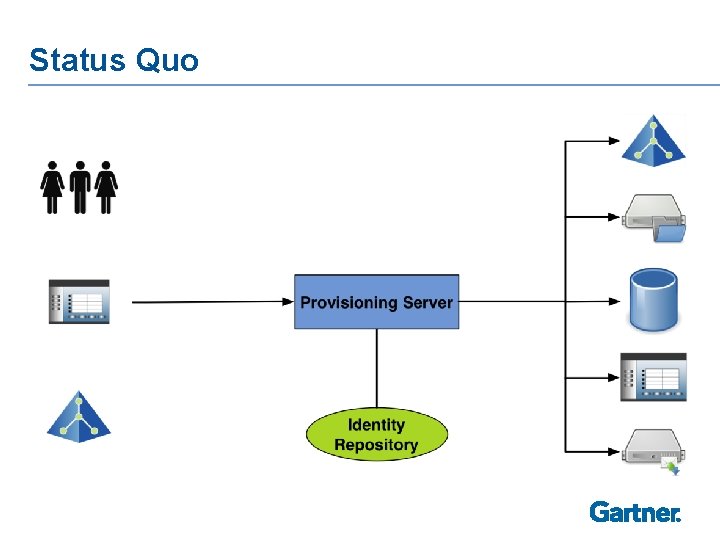 Status Quo

Provisioning Server

Identity Repository

Gartner.